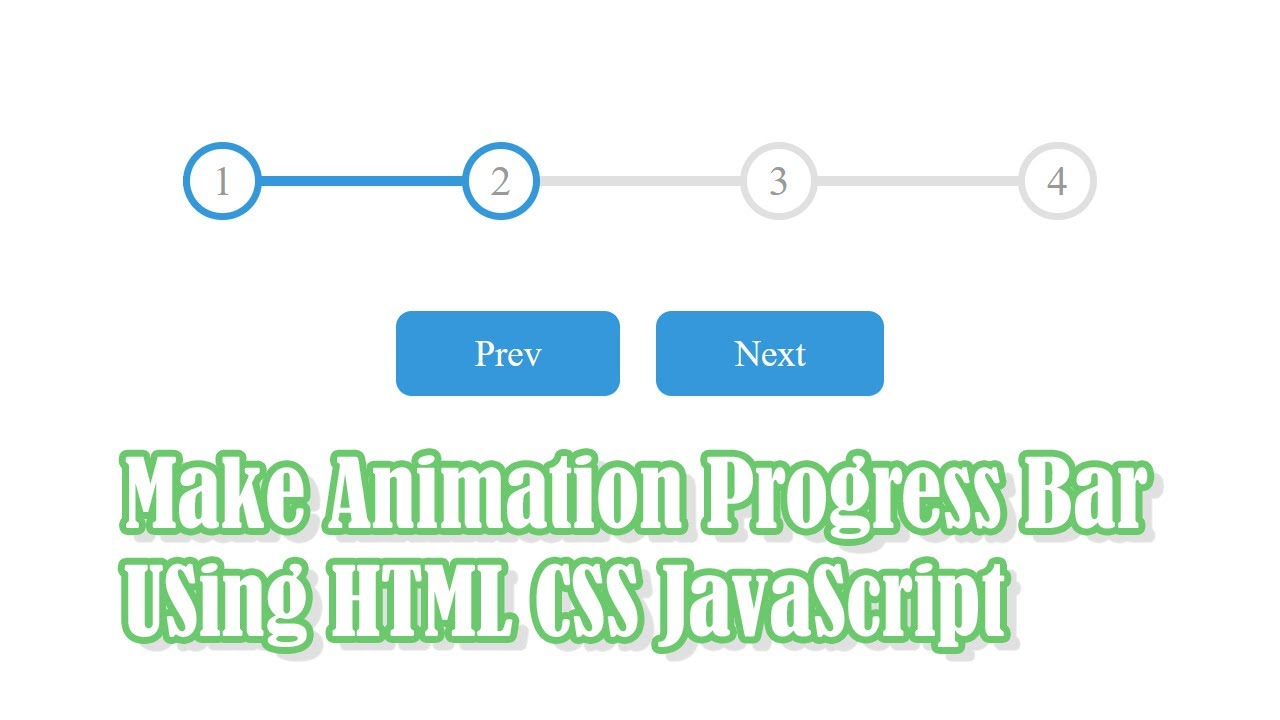 1 2 3 4

Prev Next

Make Animation Progress Bar USing HTML CSS JavaScript